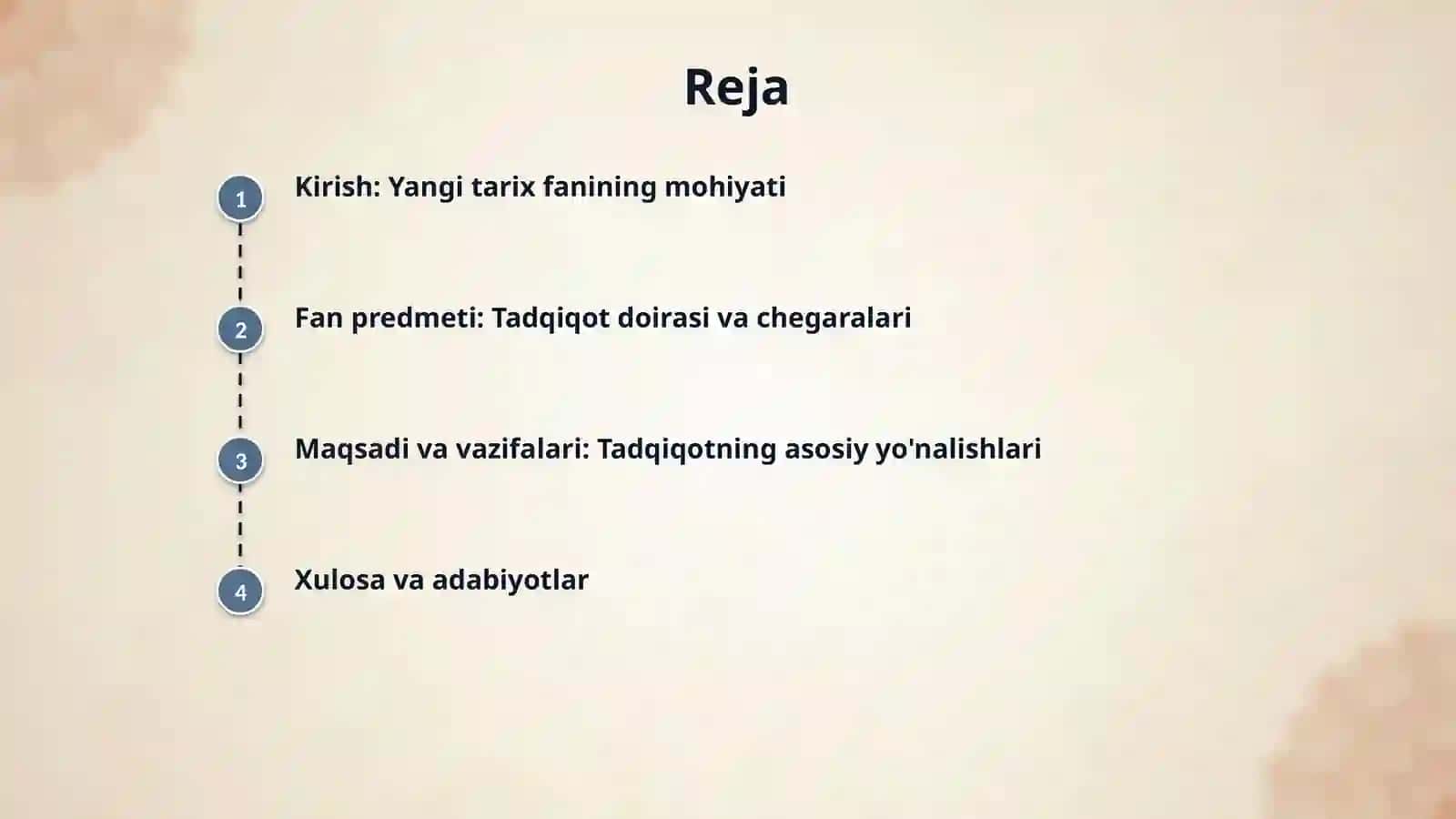 Reja

1 Kirish: Yangi tarix fanining mohiyati

2 Fan predmeti: Tadqiqot doirasi va chegaralari

3 Maqsadi va vazifalari: Tadqiqotning asosiy yo'nalishlari

4 Xulosa va adabiyotlar